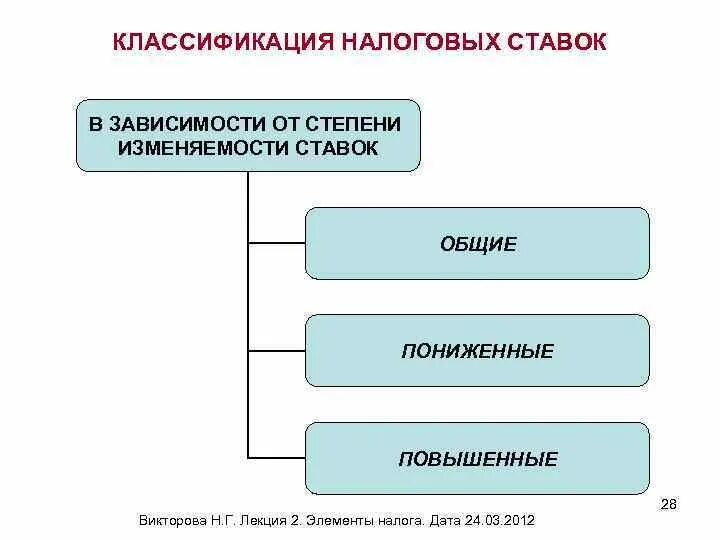 КЛАССИФИКАЦИЯ НАЛОГОВЫХ СТАВОК

В ЗАВИСИМОСТИ ОТ СТЕПЕНИ ИЗМЕНЯЕМОСТИ СТАВОК

ОБЩИЕ

ПОНИЖЕННЫЕ

ПОВЫШЕННЫЕ

28

Викторова Н.Г. Лекция 2. Элементы налога. Дата 24.03.2012